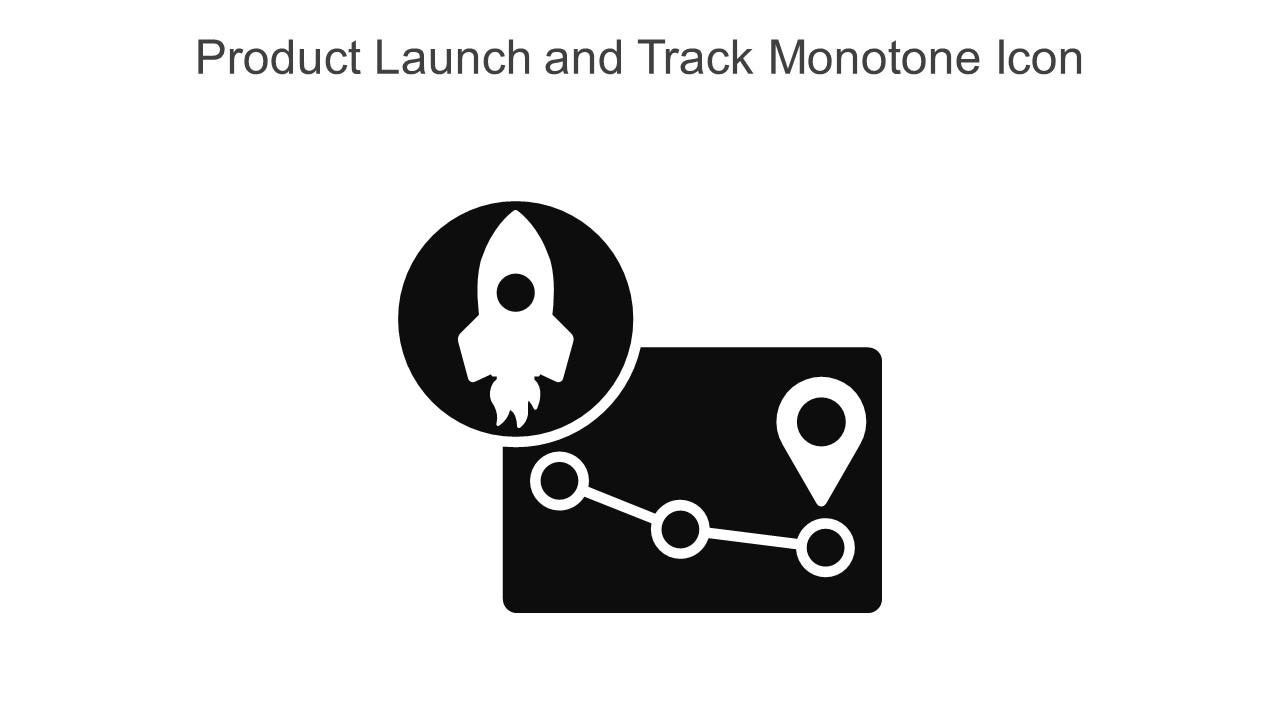 Product Launch and Track Monotone Icon